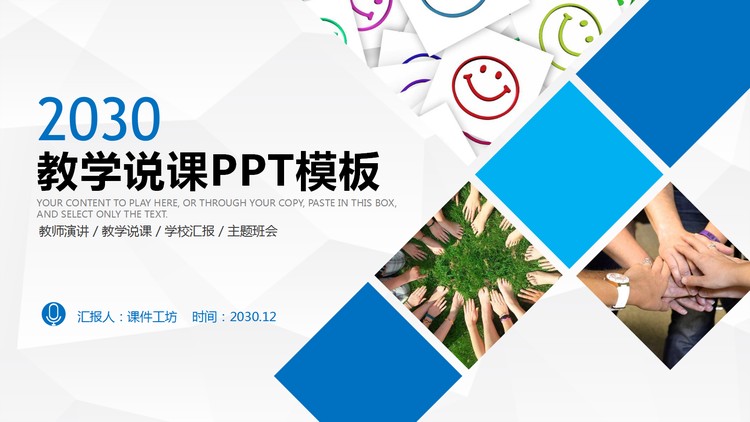 2030
教学说课PPT模板

YOUR CONTENT TO PLAY HERE, OR THROUGH YOUR COPY, PASTE IN THIS BOX, AND SELECT ONLY THE TEXT.

教师演讲 / 教学说课 / 学校汇报 / 主题班会

汇报人：课件工坊 时间：2030.12